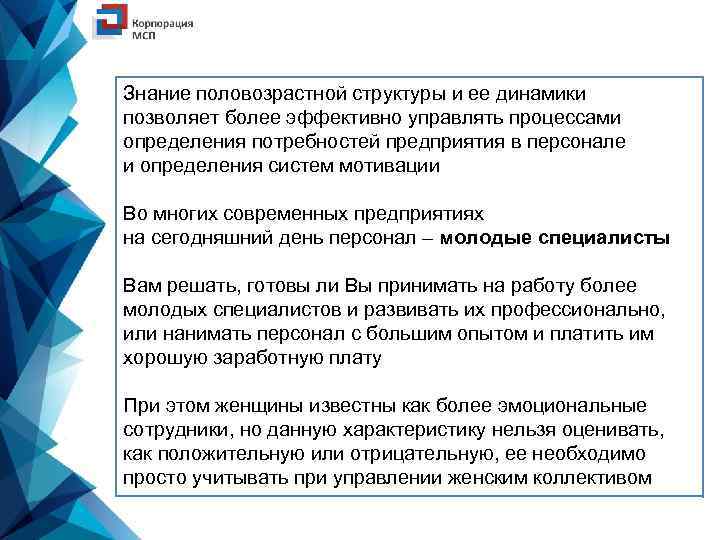 Корпорация МСП

Знание половозрастной структуры и ее динамики позволяет более эффективно управлять процессами определения потребностей предприятия в персонале и определения систем мотивации

Во многих современных предприятиях на сегодняшний день персонал – молодые специалисты

Вам решать, готовы ли Вы принимать на работу более молодых специалистов и развивать их профессионально, или нанимать персонал с большим опытом и платить им хорошую заработную плату

При этом женщины известны как более эмоциональные сотрудники, но данную характеристику нельзя оценивать, как положительную или отрицательную, ее необходимо просто учитывать при управлении женским коллективом